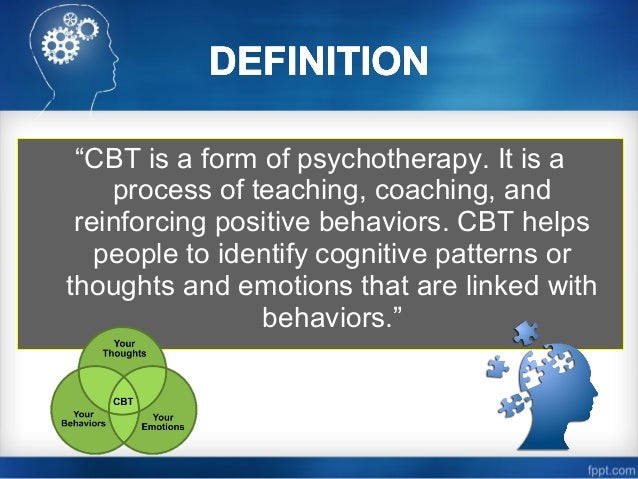 DEFINITION

“CBT is a form of psychotherapy. It is a process of teaching, coaching, and reinforcing positive behaviors. CBT helps people to identify cognitive patterns or thoughts and emotions that are linked with behaviors.”

Your Thoughts

CBT

Your Behaviors

Your Emotions

fppt.com